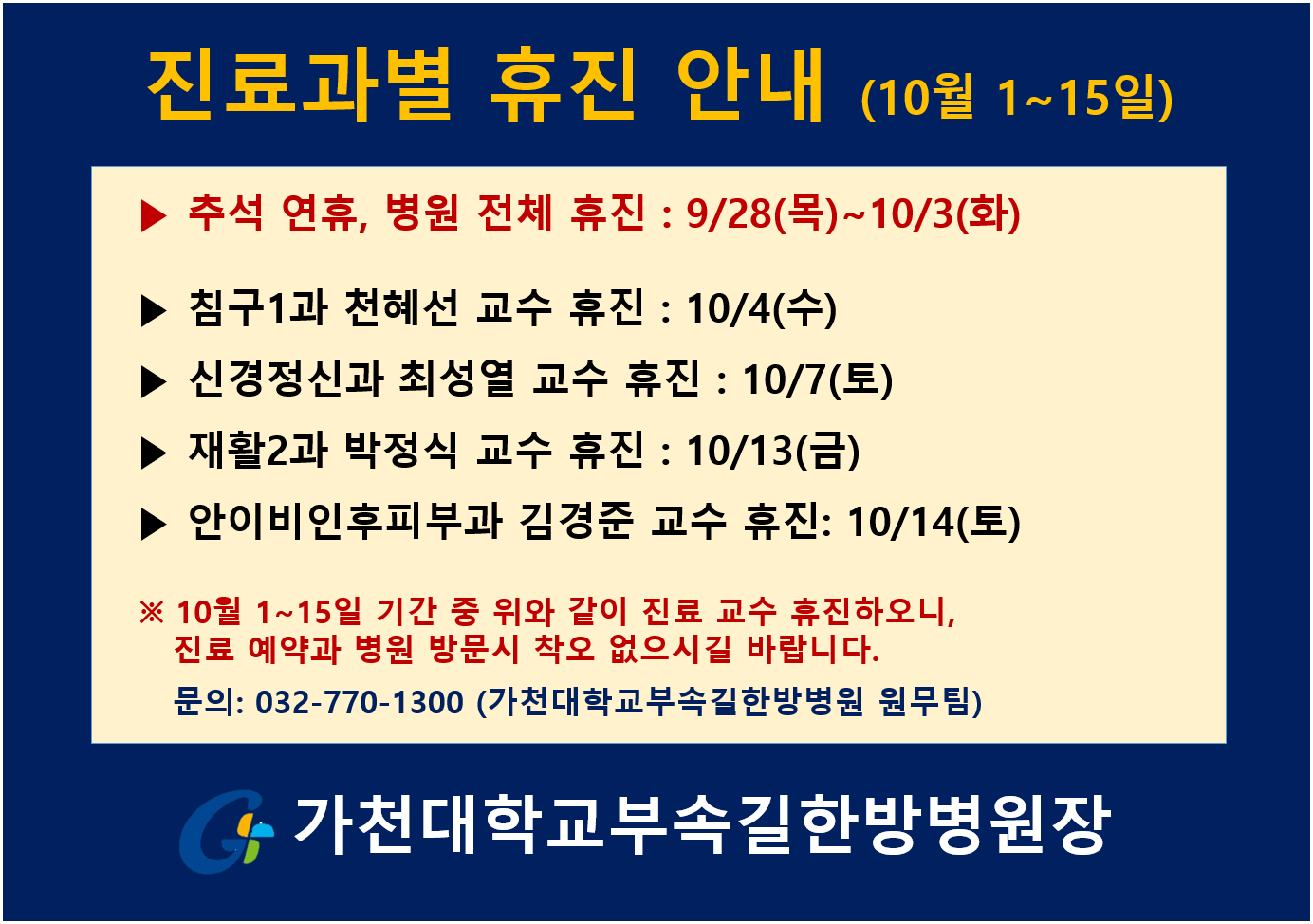 진료과별 휴진 안내 (10월 1~15일)

▶ 추석 연휴, 병원 전체 휴진 : 9/28(목)~10/3(화)

▶ 침구1과 천혜선 교수 휴진 : 10/4(수)

▶ 신경정신과 최성열 교수 휴진 : 10/7(토)

▶ 재활2과 박정식 교수 휴진 : 10/13(금)

▶ 안이비인후피부과 김경준 교수 휴진: 10/14(토)

※ 10월 1~15일 기간 중 위와 같이 진료 교수 휴진하오니, 진료 예약과 병원 방문시 착오 없으시길 바랍니다.

문의: 032-770-1300 (가천대학교부속길한방병원 원무팀)

가천대학교부속길한방병원장